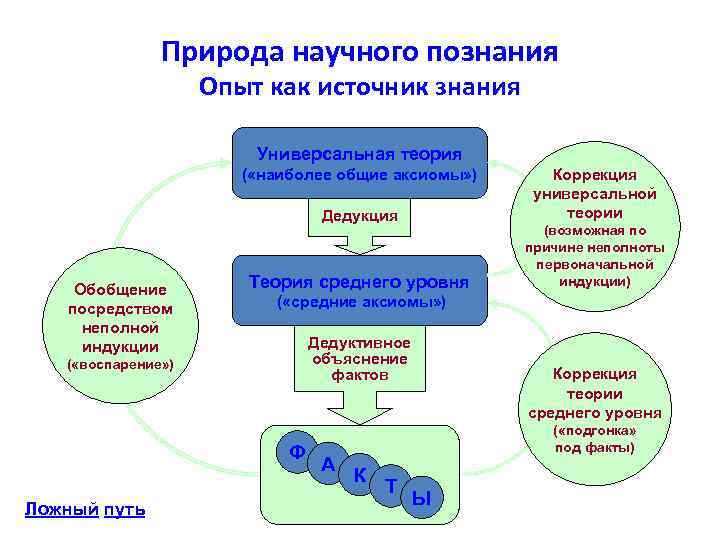 Природа научного познания
Опыт как источник знания

Универсальная теория
(«наиболее общие аксиомы»)

Дедукция

Теория среднего уровня
(«средние аксиомы»)

Дедуктивное объяснение фактов

Ф А К Т Ы

Обобщение посредством неполной индукции
(«воспарение»)

Коррекция универсальной теории
(возможная по причине неполноты первоначальной индукции)

Коррекция теории среднего уровня
(«подгонка» под факты)

Ложный путь